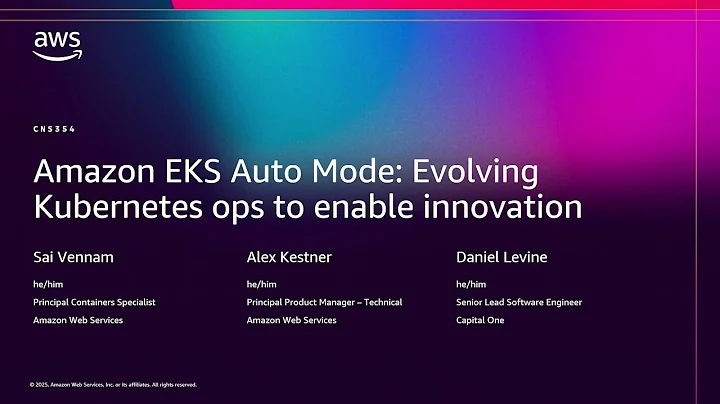 aws

CNS354

Amazon EKS Auto Mode: Evolving Kubernetes ops to enable innovation

Sai Vennam
he/him
Principal Containers Specialist
Amazon Web Services

Alex Kestner
he/him
Principal Product Manager – Technical
Amazon Web Services

Daniel Levine
he/him
Senior Lead Software Engineer
Capital One

© 2025, Amazon Web Services, Inc. or its affiliates. All rights reserved.